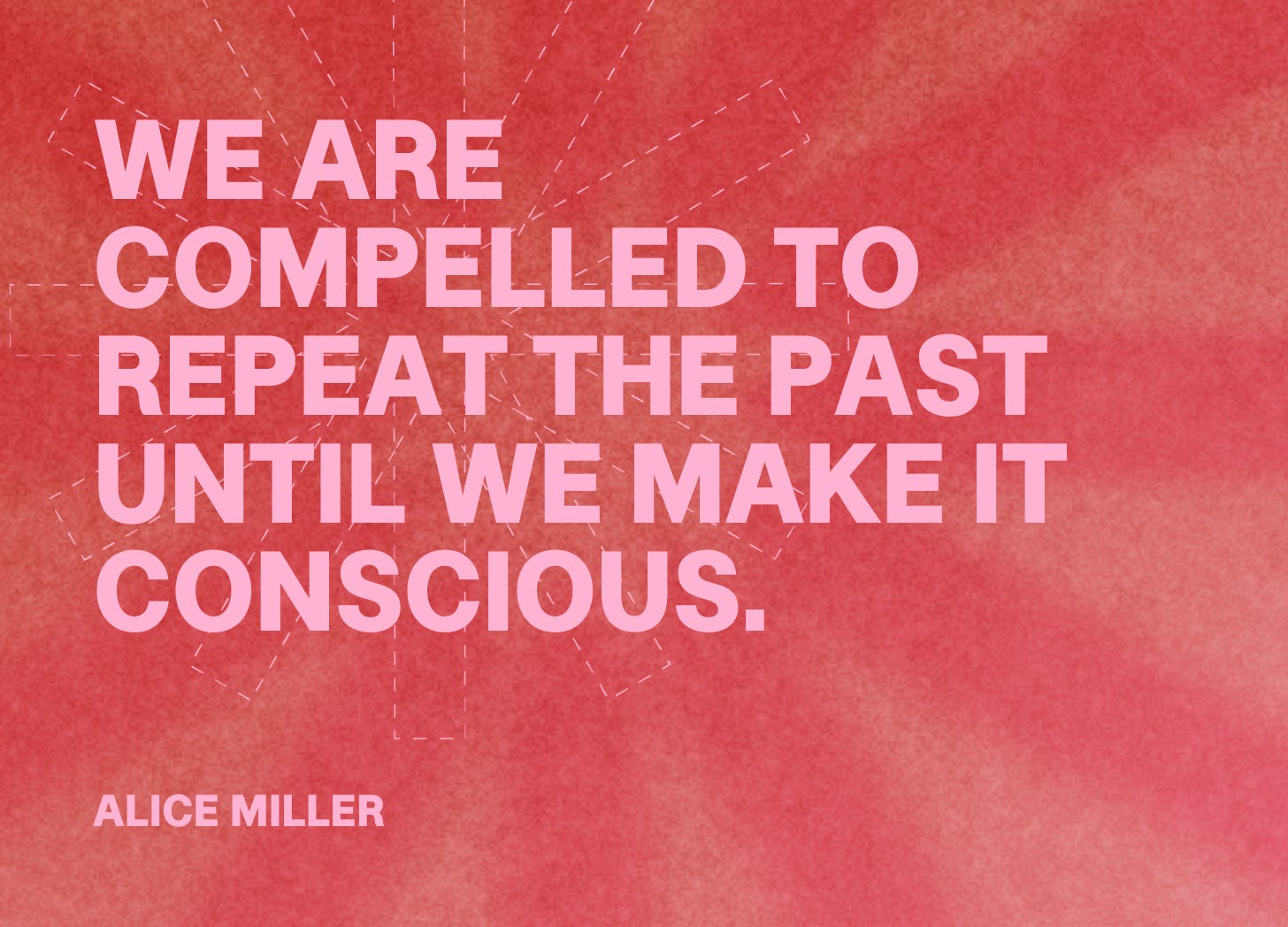 WE ARE COMPELLED TO REPEAT THE PAST UNTIL WE MAKE IT CONSCIOUS.

ALICE MILLER